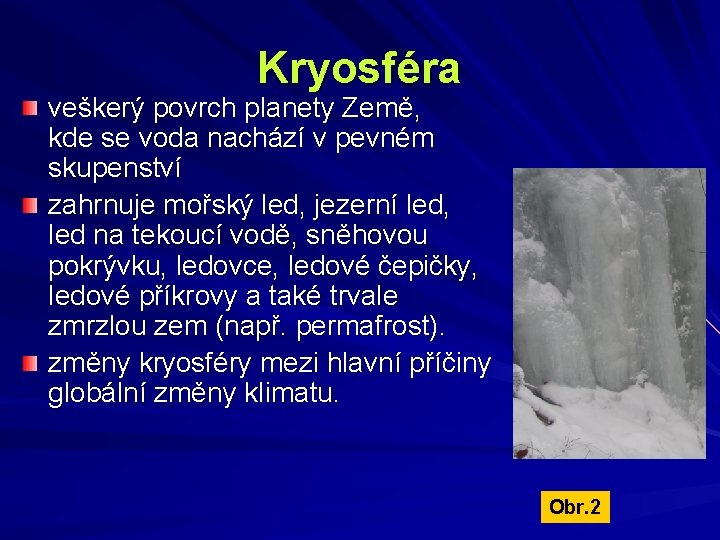 Kryosféra

veškerý povrch planety Země, kde se voda nachází v pevném skupenství

zahrnuje mořský led, jezerní led, led na tekoucí vodě, sněhovou pokrývku, ledovce, ledové čepičky, ledové příkrovy a také trvale zmrzlou zem (např. permafrost).

změny kryosféry mezi hlavní příčiny globální změny klimatu.

Obr.2